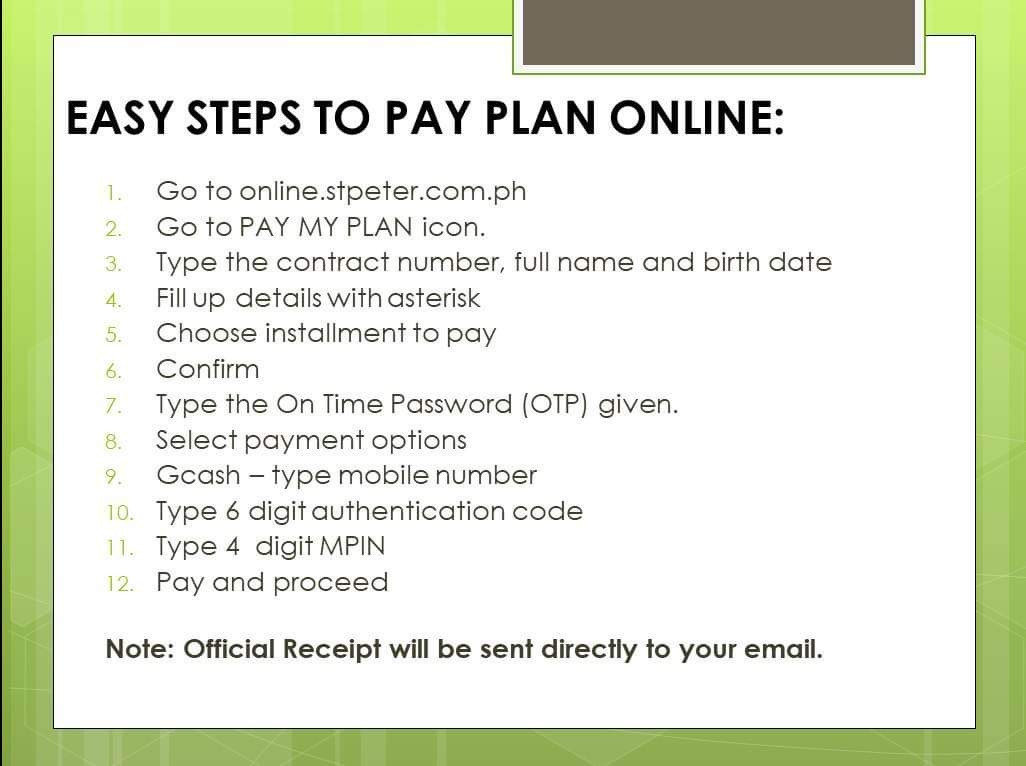 EASY STEPS TO PAY PLAN ONLINE:

1. Go to online.stpeter.com.ph
2. Go to PAY MY PLAN icon.
3. Type the contract number, full name and birth date
4. Fill up details with asterisk
5. Choose installment to pay
6. Confirm
7. Type the On Time Password (OTP) given.
8. Select payment options
9. Gcash – type mobile number
10. Type 6 digit authentication code
11. Type 4 digit MPIN
12. Pay and proceed

Note: Official Receipt will be sent directly to your email.